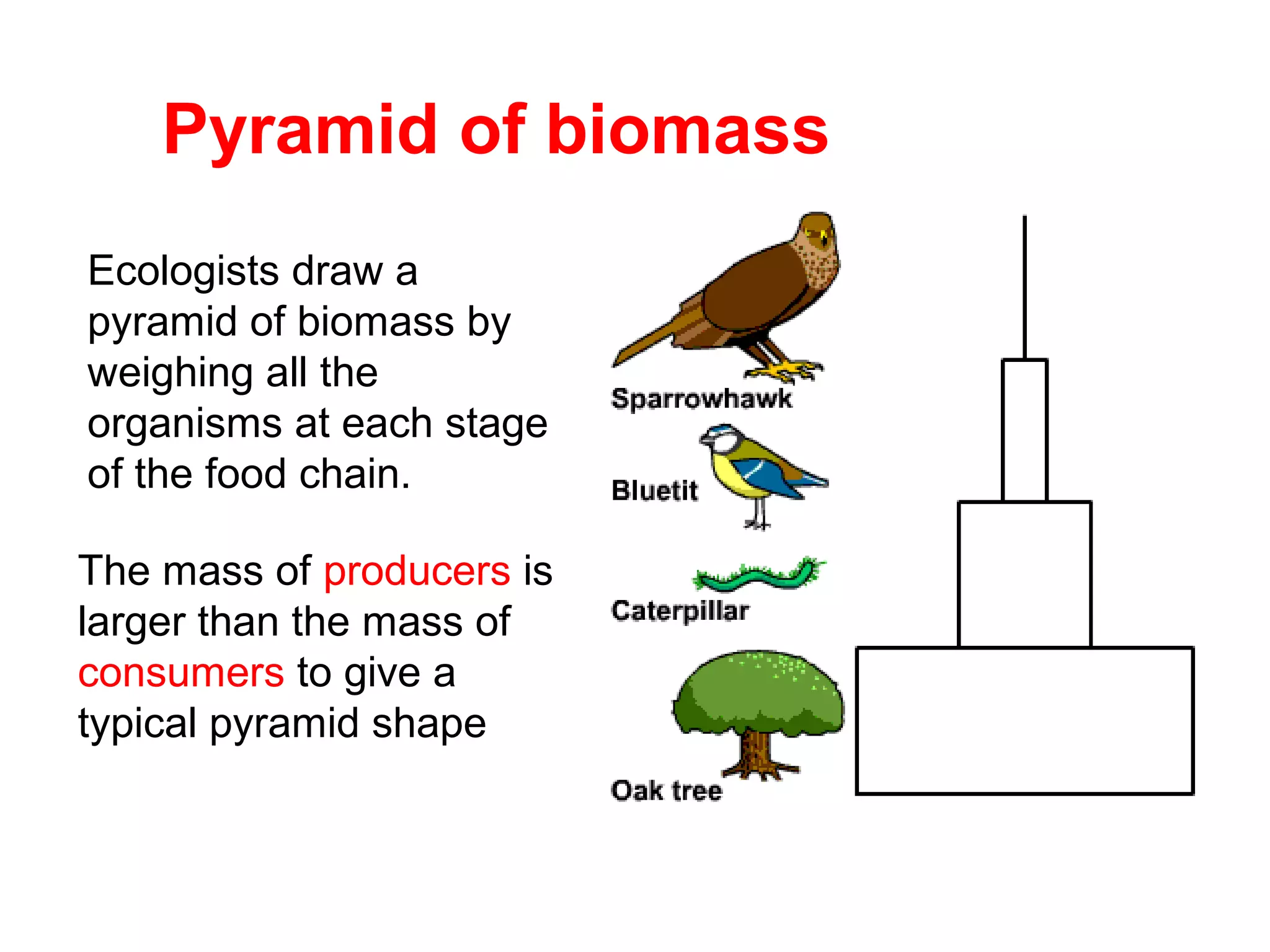 Pyramid of biomass

Ecologists draw a pyramid of biomass by weighing all the organisms at each stage of the food chain.

The mass of producers is larger than the mass of consumers to give a typical pyramid shape

Sparrowhawk

Bluetit

Caterpillar

Oak tree